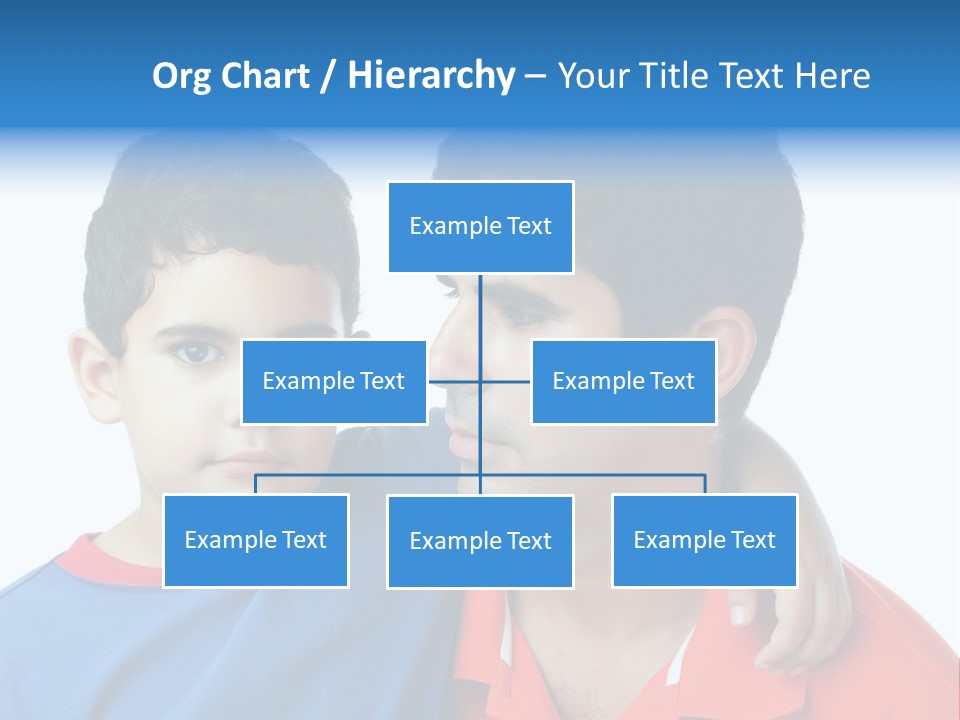 Org Chart / Hierarchy – Your Title Text Here

Example Text

Example Text

Example Text

Example Text

Example Text

Example Text